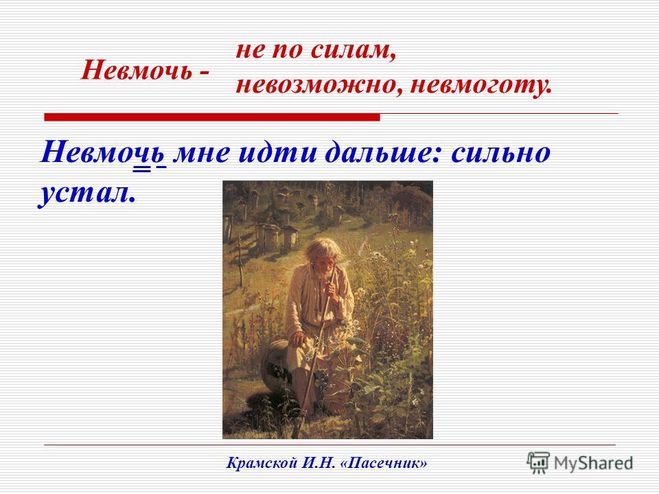 Невмочь - не по силам, невозможно, невмоготу.

Невмочь мне идти дальше: сильно устал.

Крамской И.Н. «Пасечник»

MyShared